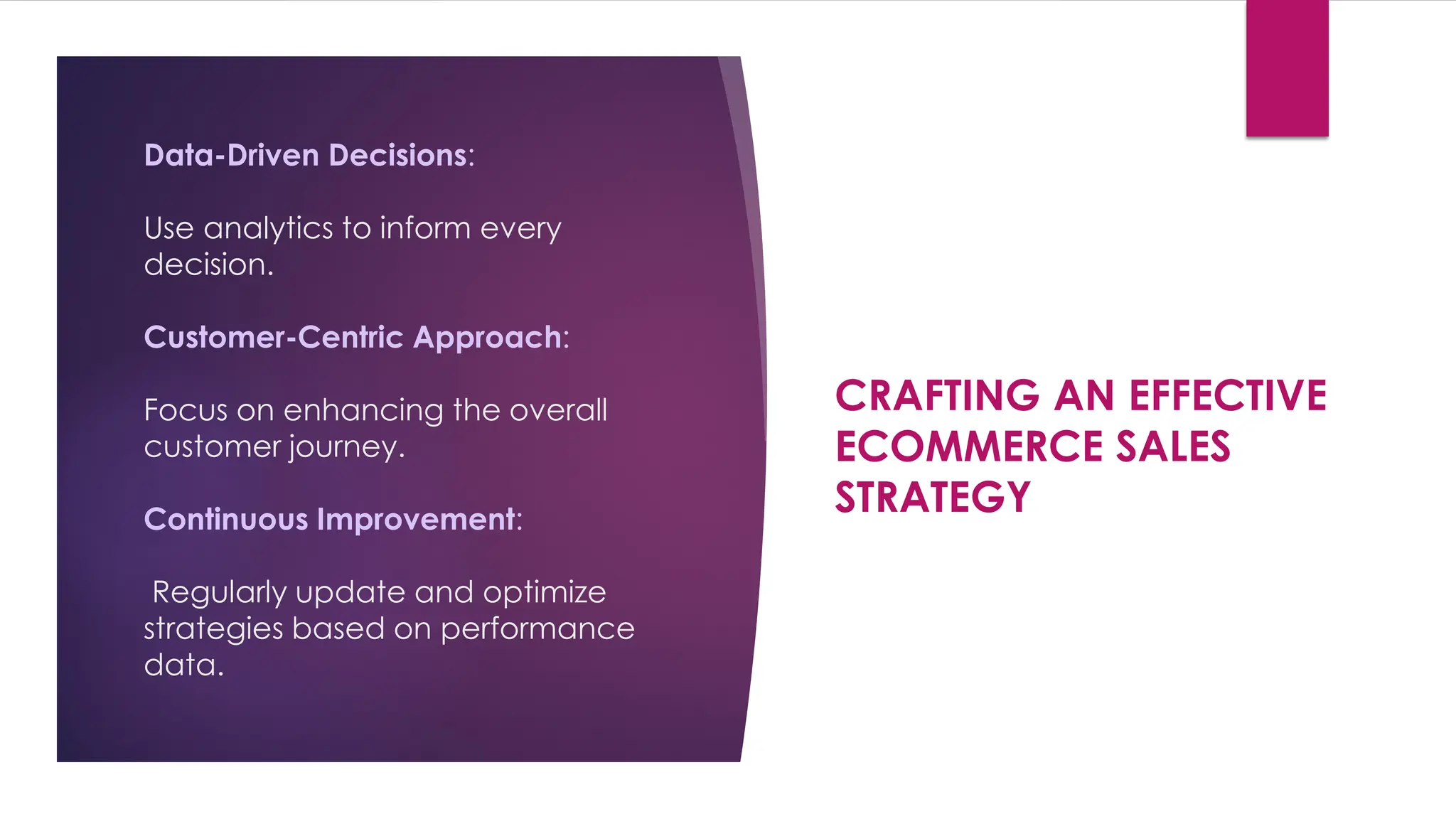 Data-Driven Decisions:

Use analytics to inform every decision.

Customer-Centric Approach:

Focus on enhancing the overall customer journey.

Continuous Improvement:

Regularly update and optimize strategies based on performance data.

CRAFTING AN EFFECTIVE ECOMMERCE SALES STRATEGY